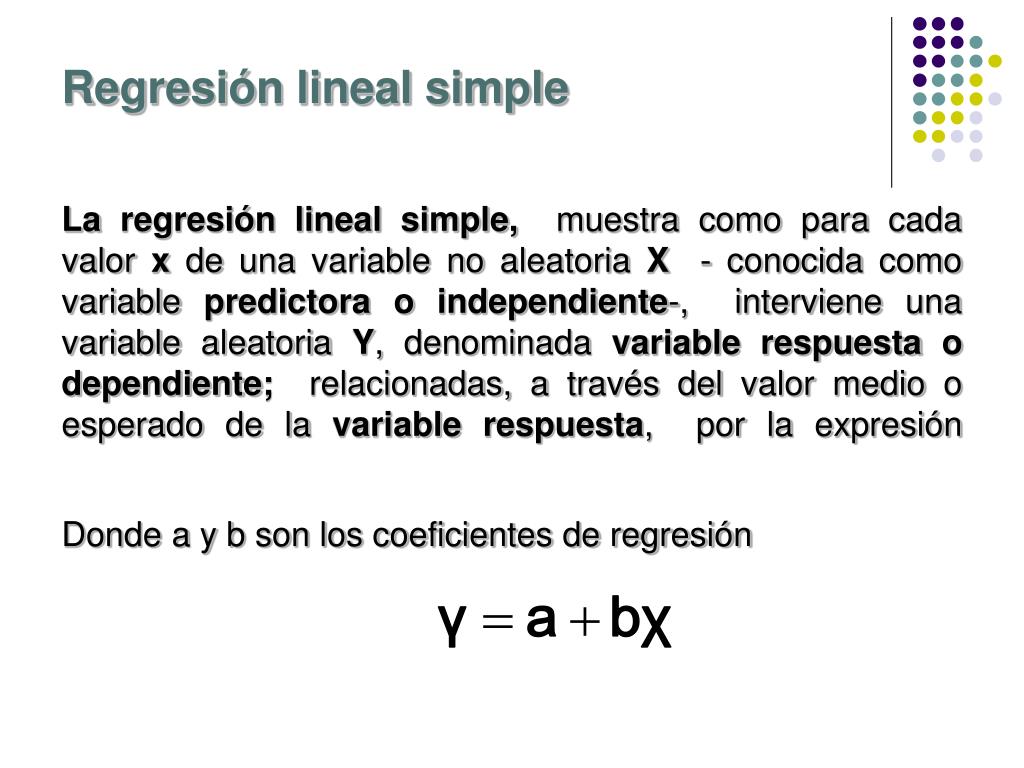 Regresión lineal simple

La regresión lineal simple, muestra como para cada valor x de una variable no aleatoria X - conocida como variable predictora o independiente-, interviene una variable aleatoria Y, denominada variable respuesta o dependiente; relacionadas, a través del valor medio o esperado de la variable respuesta, por la expresión

Donde a y b son los coeficientes de regresión

$\gamma = a + b\chi$